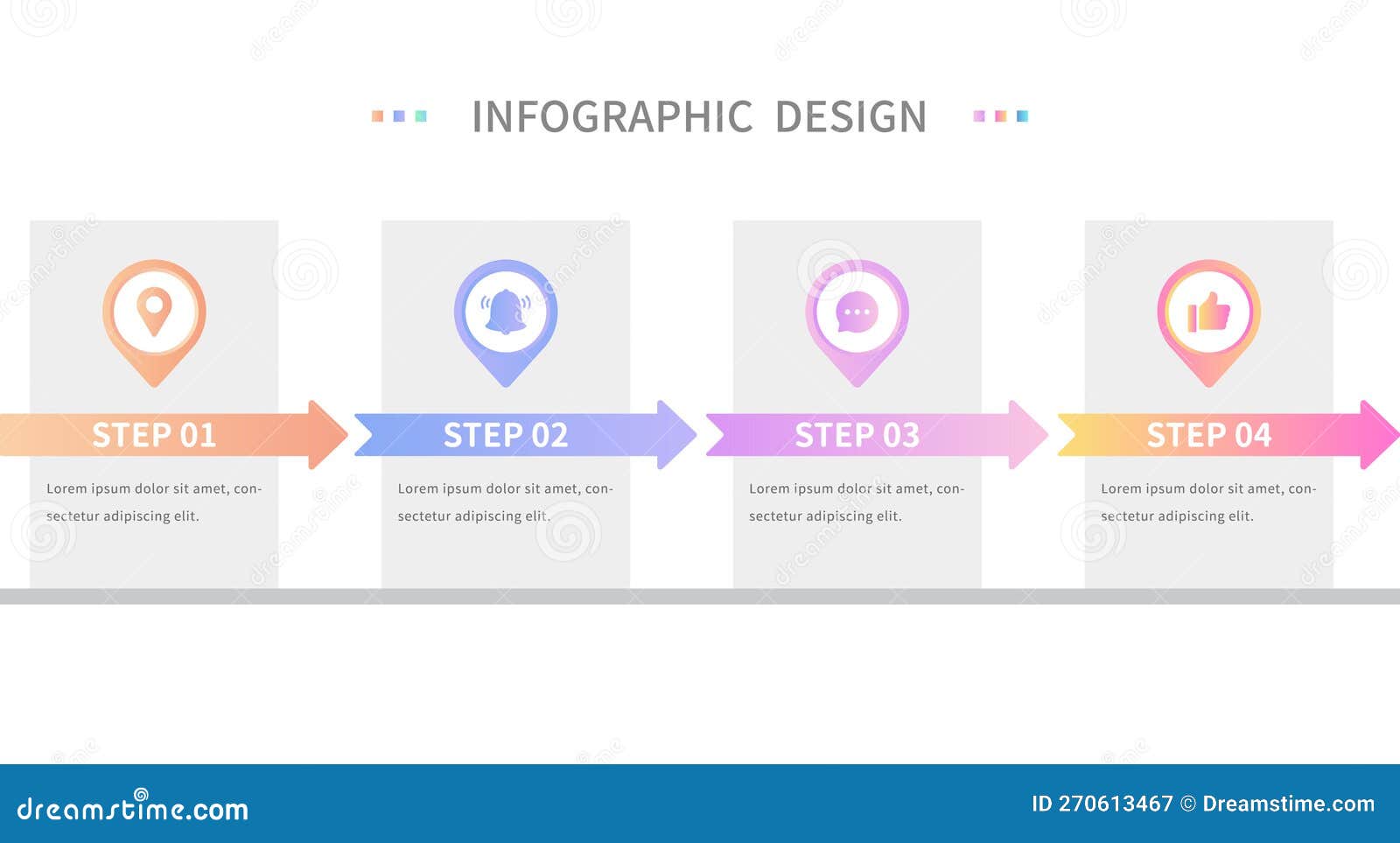 INFOGRAPHIC DESIGN

STEP 01

Lorem ipsum dolor sit amet, consectetur adipiscing elit.

STEP 02

Lorem ipsum dolor sit amet, consectetur adipiscing elit.

STEP 03

Lorem ipsum dolor sit amet, consectetur adipiscing elit.

STEP 04

Lorem ipsum dolor sit amet, consectetur adipiscing elit.

dreamstime.com

ID 270613467 © Dreamstime.com